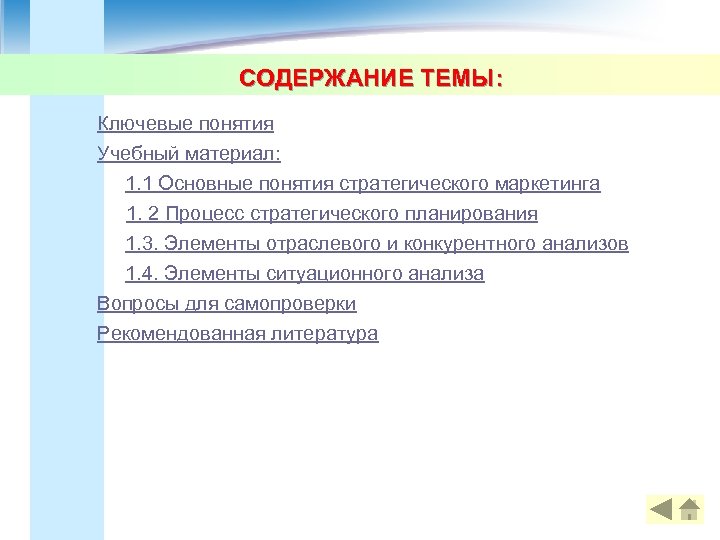 СОДЕРЖАНИЕ ТЕМЫ:

Ключевые понятия

Учебный материал:

1.1 Основные понятия стратегического маркетинга

1. 2 Процесс стратегического планирования

1.3. Элементы отраслевого и конкурентного анализов

1.4. Элементы ситуационного анализа

Вопросы для самопроверки

Рекомендованная литература